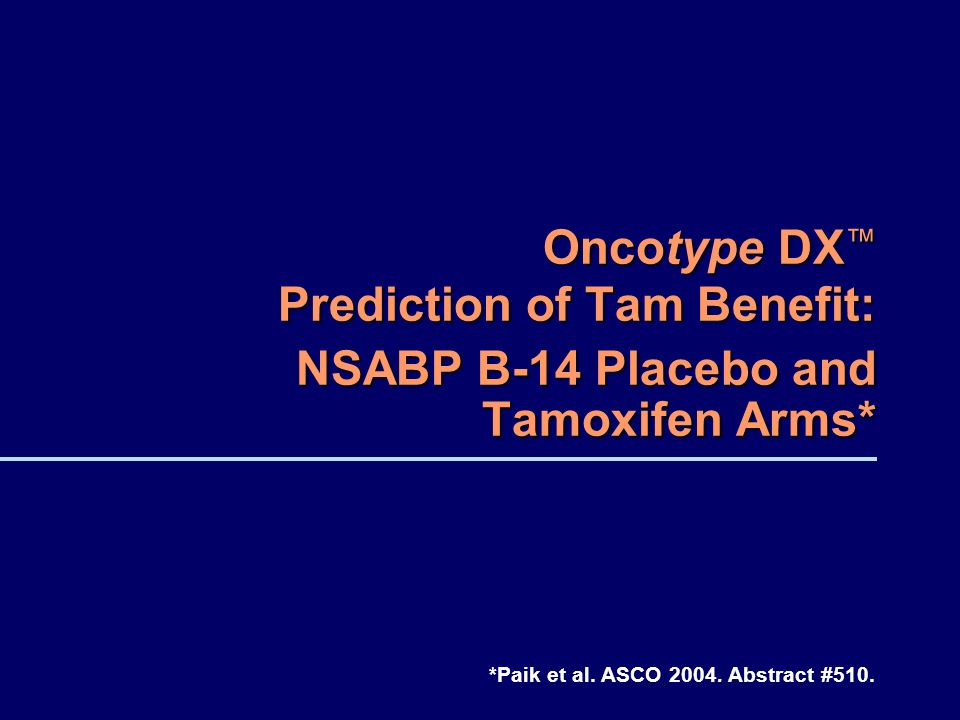 Oncotype DX™
Prediction of Tam Benefit:
NSABP B-14 Placebo and Tamoxifen Arms*

*Paik et al. ASCO 2004. Abstract #510.